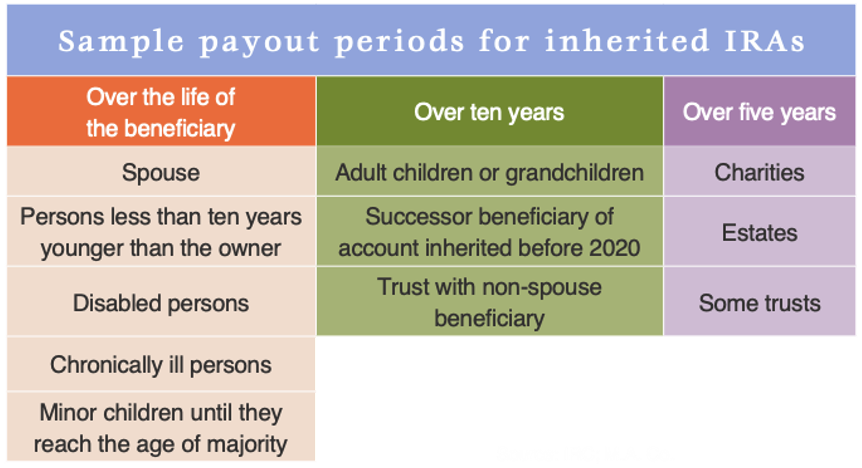 Sample payout periods for inherited IRAs

| Over the life of the beneficiary | Over ten years | Over five years |
|---|---|---|
| Spouse | Adult children or grandchildren | Charities |
| Persons less than ten years younger than the owner | Successor beneficiary of account inherited before 2020 | Estates |
| Disabled persons | Trust with non-spouse beneficiary | Some trusts |
| Chronically ill persons | | |
| Minor children until they reach the age of majority | | |